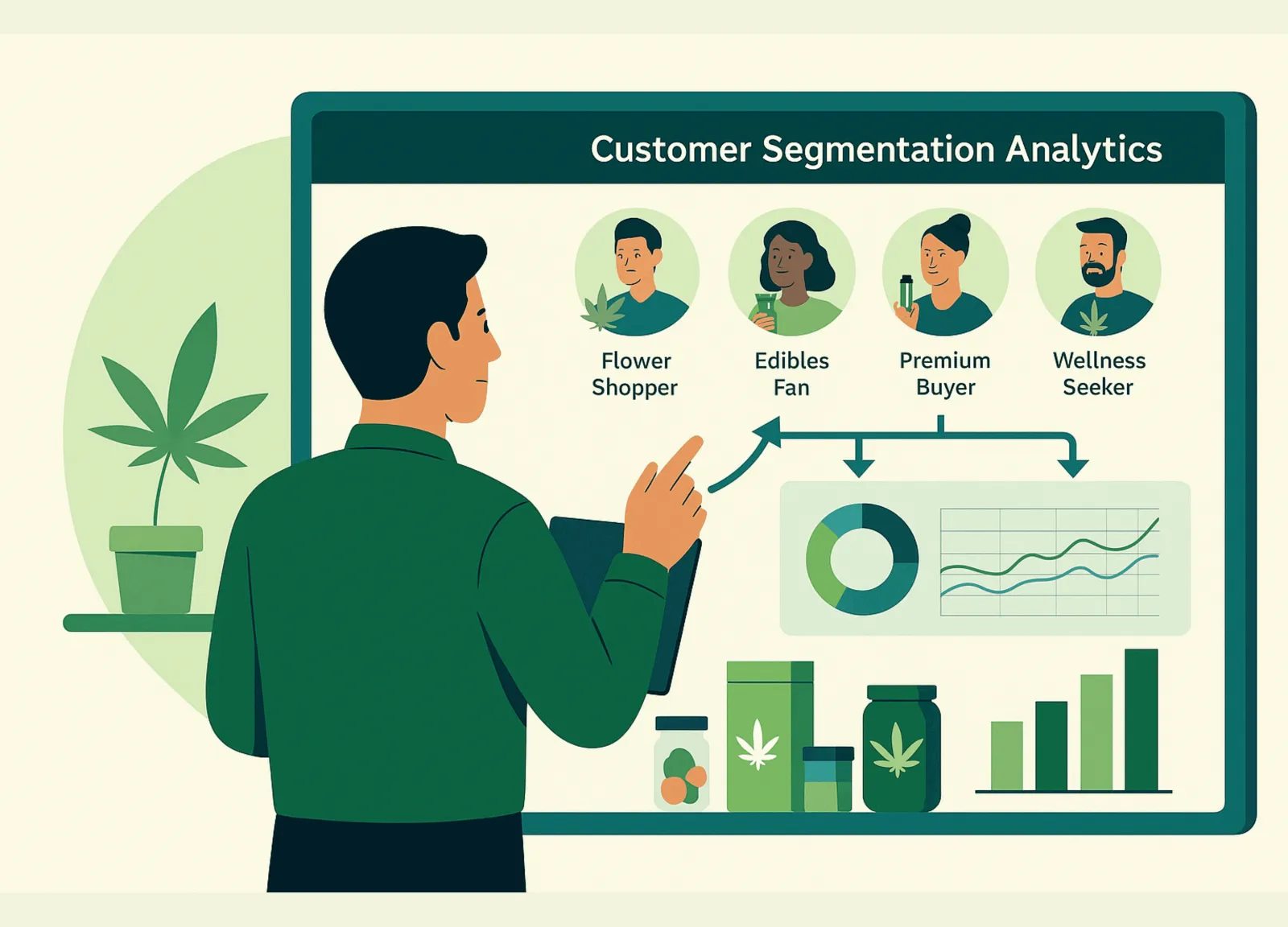 Customer Segmentation Analytics

Flower Shopper

Edibles Fan

Premium Buyer

Wellness Seeker